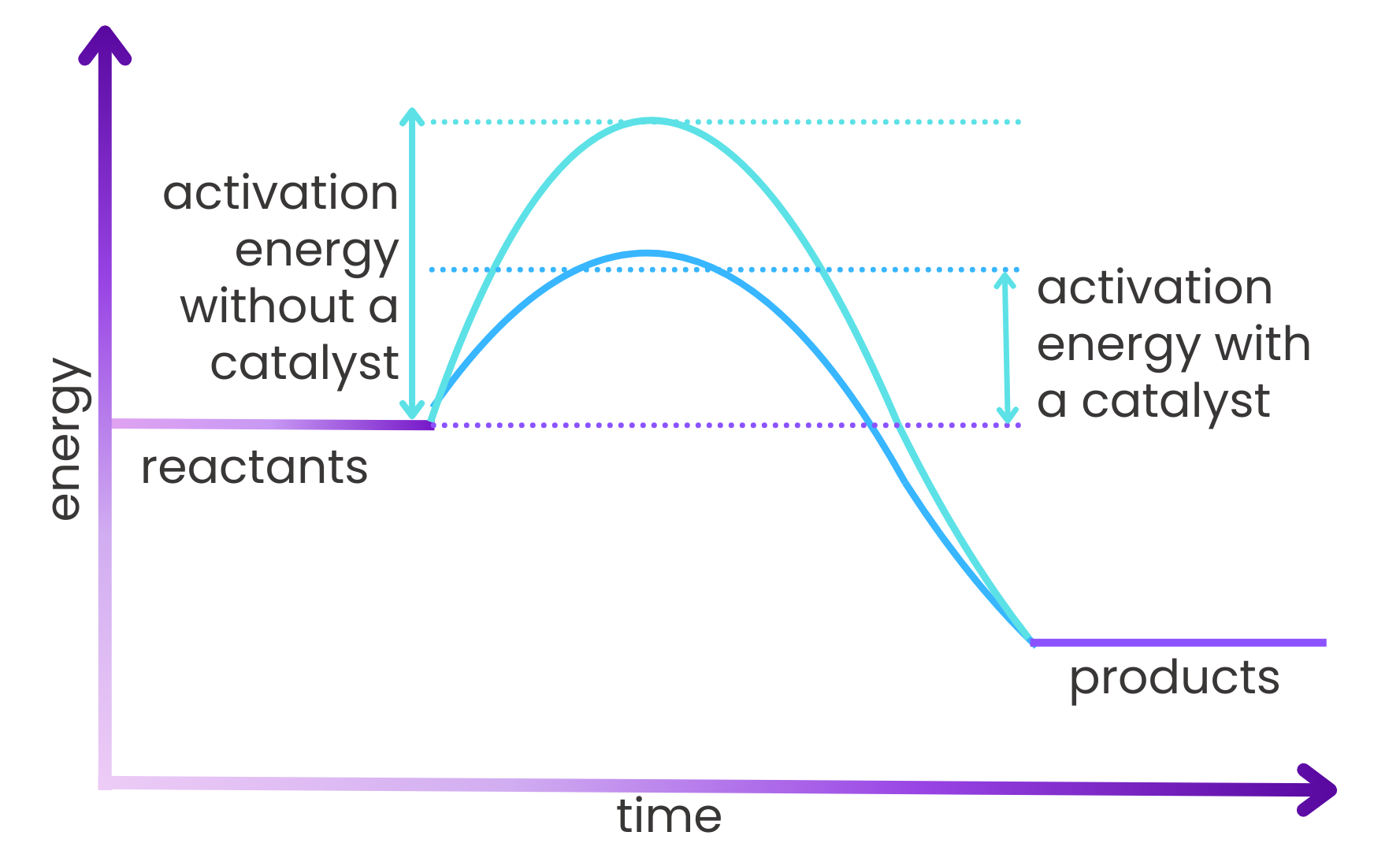 energy

activation energy without a catalyst

activation energy with a catalyst

reactants

products

time